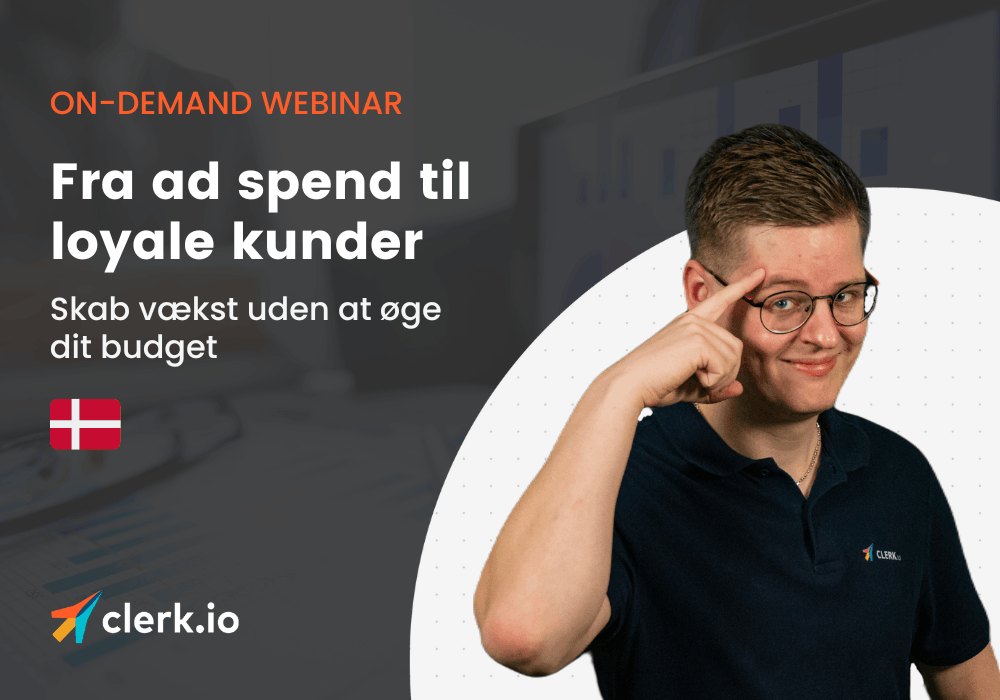 ON-DEMAND WEBINAR

Fra ad spend til loyale kunder

Skab vækst uden at øge dit budget

clerk.io

CLERK.io